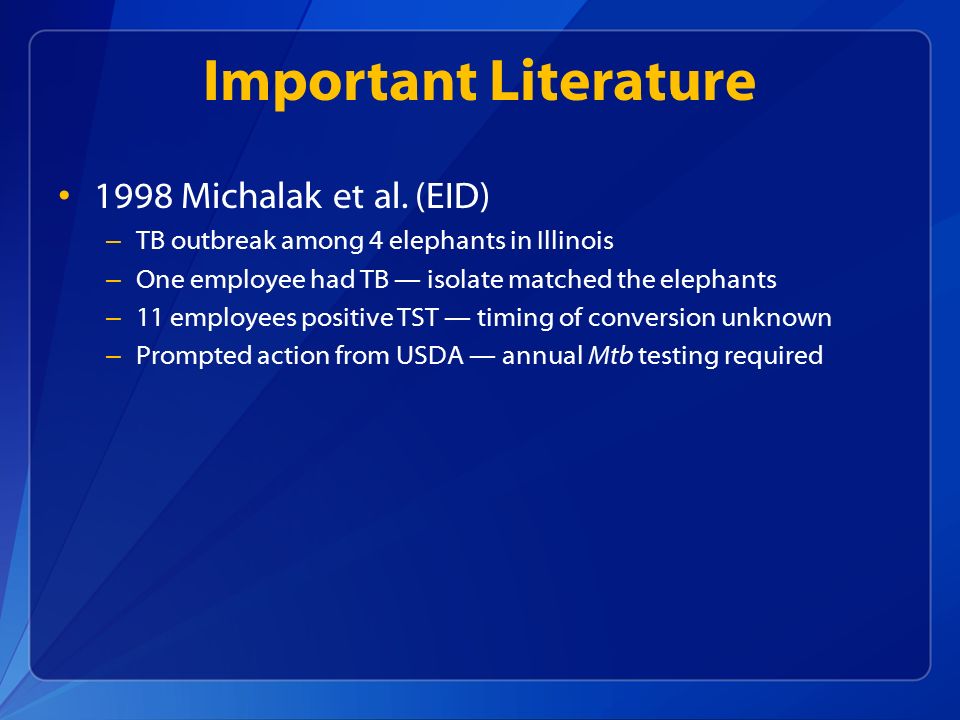 Important Literature

• 1998 Michalak et al. (EID)
– TB outbreak among 4 elephants in Illinois
– One employee had TB — isolate matched the elephants
– 11 employees positive TST — timing of conversion unknown
– Prompted action from USDA — annual Mtb testing required